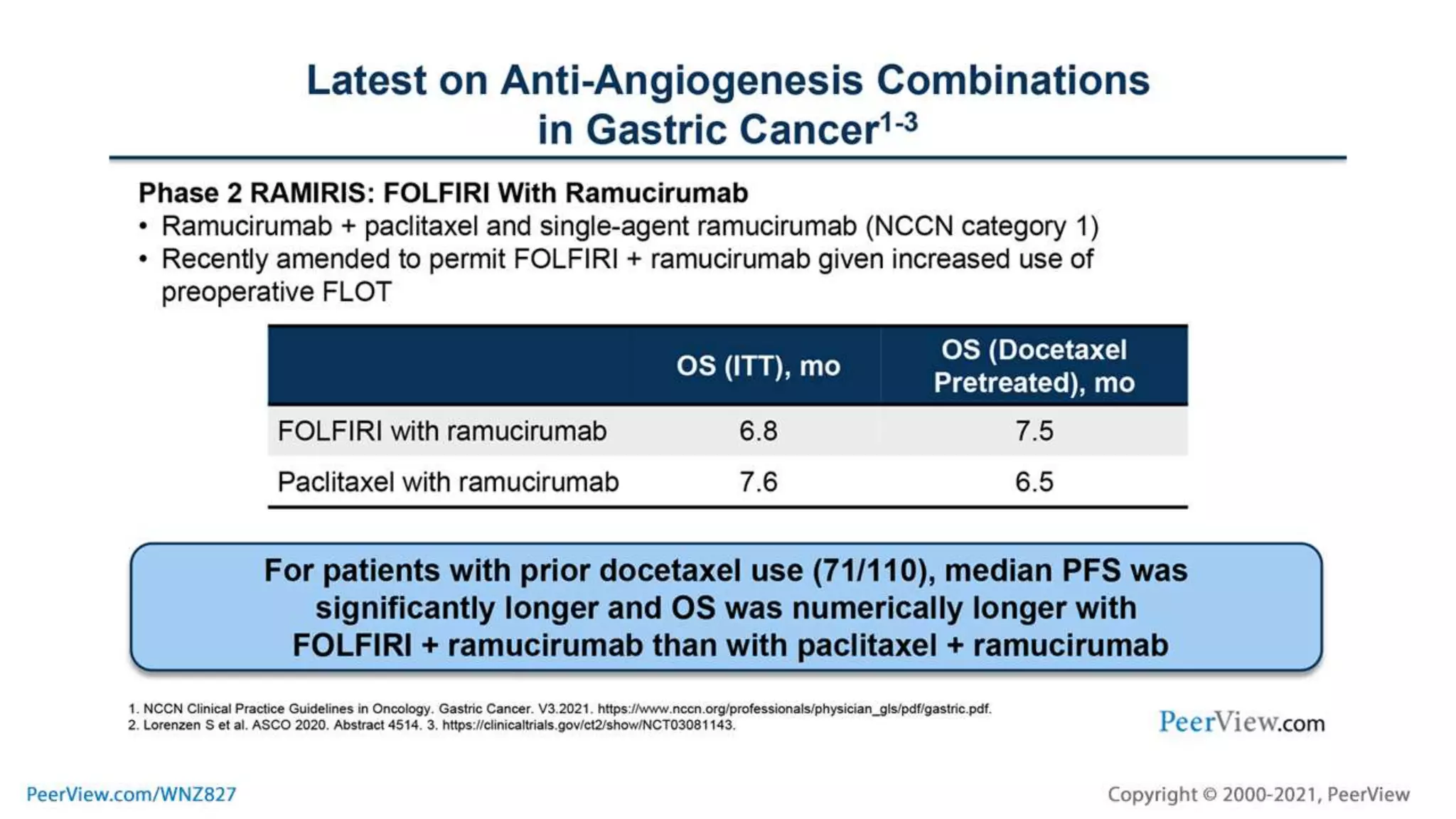 Latest on Anti-Angiogenesis Combinations in Gastric Cancer$^{1-3}$

Phase 2 RAMIRIS: FOLFIRI With Ramucirumab

• Ramucirumab + paclitaxel and single-agent ramucirumab (NCCN category 1)
• Recently amended to permit FOLFIRI + ramucirumab given increased use of preoperative FLOT

| | OS (ITT), mo | OS (Docetaxel Pretreated), mo |
|---|---|---|
| FOLFIRI with ramucirumab | 6.8 | 7.5 |
| Paclitaxel with ramucirumab | 7.6 | 6.5 |

For patients with prior docetaxel use (71/110), median PFS was significantly longer and OS was numerically longer with FOLFIRI + ramucirumab than with paclitaxel + ramucirumab

1. NCCN Clinical Practice Guidelines in Oncology. Gastric Cancer. V3.2021. https://www.nccn.org/professionals/physician_gls/pdf/gastric.pdf.
2. Lorenzen S et al. ASCO 2020. Abstract 4514. 3. https://clinicaltrials.gov/ct2/show/NCT03081143.

PeerView.com

PeerView.com/WNZ827

Copyright © 2000-2021, PeerView